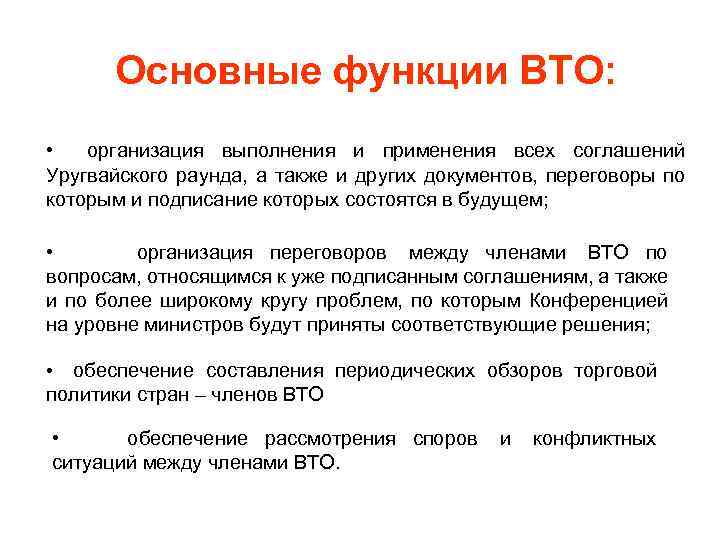 Основные функции ВТО:

• организация выполнения и применения всех соглашений Уругвайского раунда, а также и других документов, переговоры по которым и подписание которых состоятся в будущем;

• организация переговоров между членами ВТО по вопросам, относящимся к уже подписанным соглашениям, а также и по более широкому кругу проблем, по которым Конференцией на уровне министров будут приняты соответствующие решения;

• обеспечение составления периодических обзоров торговой политики стран – членов ВТО

• обеспечение рассмотрения споров и конфликтных ситуаций между членами ВТО.